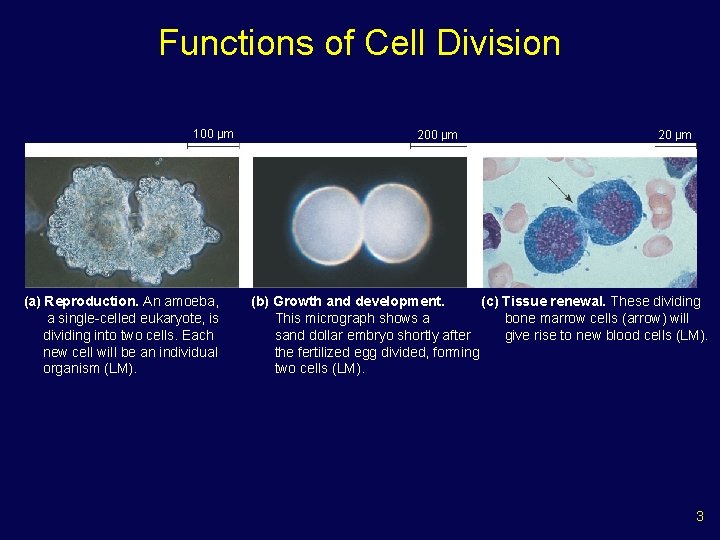 Functions of Cell Division

100 µm

200 µm

20 µm

(a) Reproduction. An amoeba, a single-celled eukaryote, is dividing into two cells. Each new cell will be an individual organism (LM).

(b) Growth and development. This micrograph shows a sand dollar embryo shortly after the fertilized egg divided, forming two cells (LM).

(c) Tissue renewal. These dividing bone marrow cells (arrow) will give rise to new blood cells (LM).

3